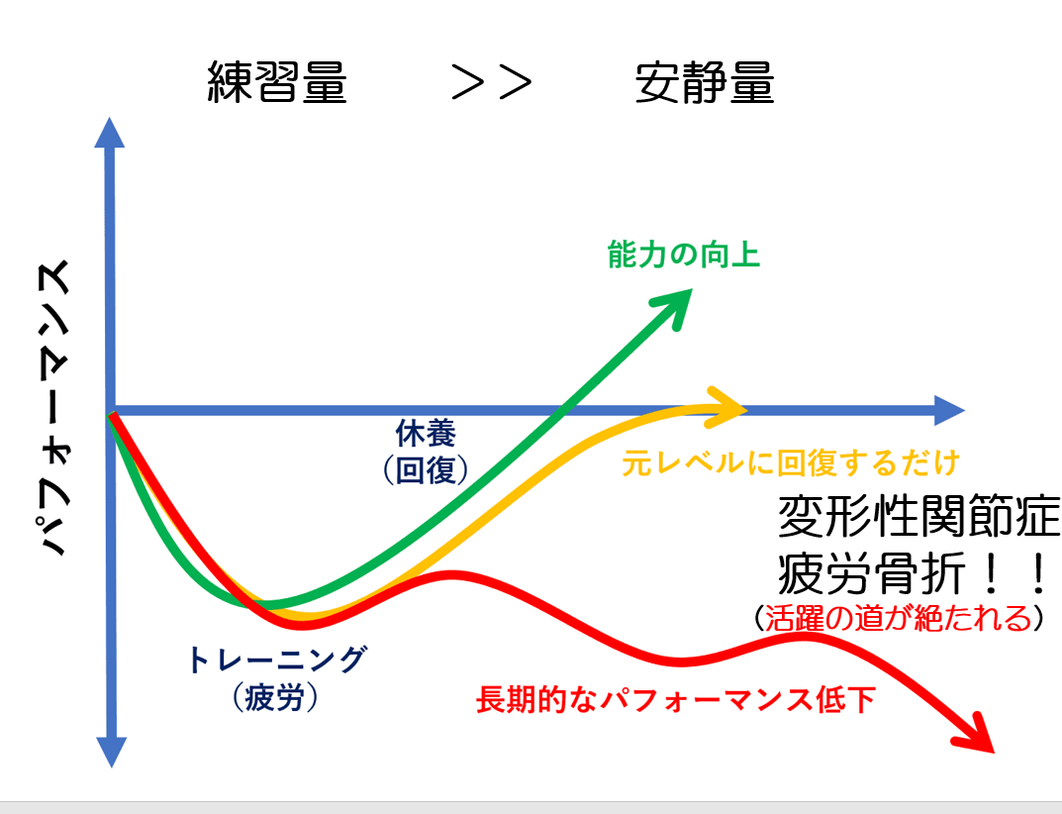 練習量　>>　安静量

パフォーマンス

能力の向上

休養
(回復)

元レベルに回復するだけ

変形性関節症
疲労骨折！！
(活躍の道が絶たれる)

トレーニング
(疲労)

長期的なパフォーマンス低下